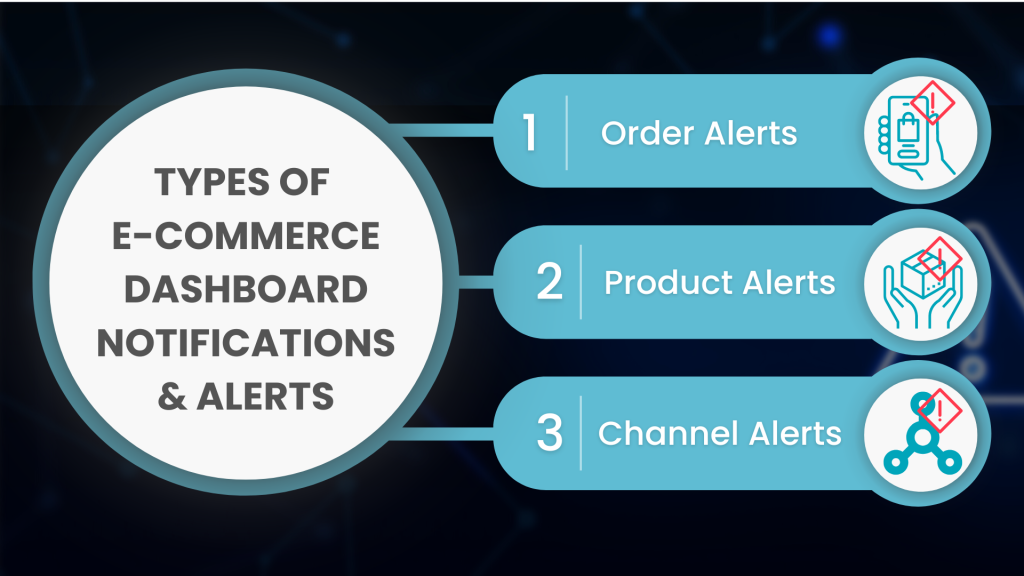 TYPES OF E-COMMERCE DASHBOARD NOTIFICATIONS & ALERTS

1 Order Alerts

2 Product Alerts

3 Channel Alerts